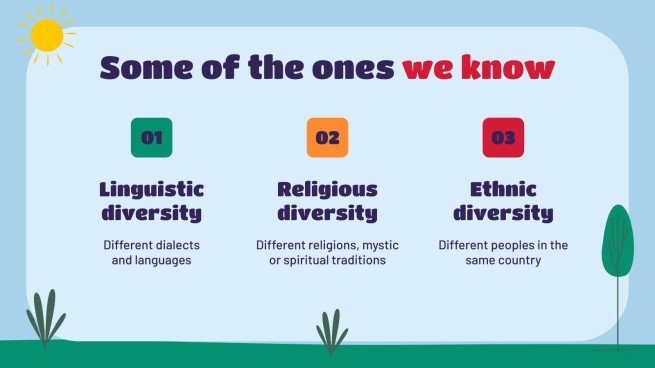 Some of the ones we know

01

Linguistic diversity

Different dialects and languages

02

Religious diversity

Different religions, mystic or spiritual traditions

03

Ethnic diversity

Different peoples in the same country